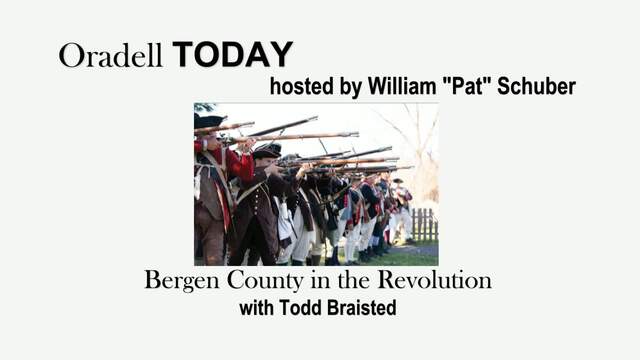 Oradell TODAY
hosted by William "Pat" Schuber

Bergen County in the Revolution
with Todd Braisted